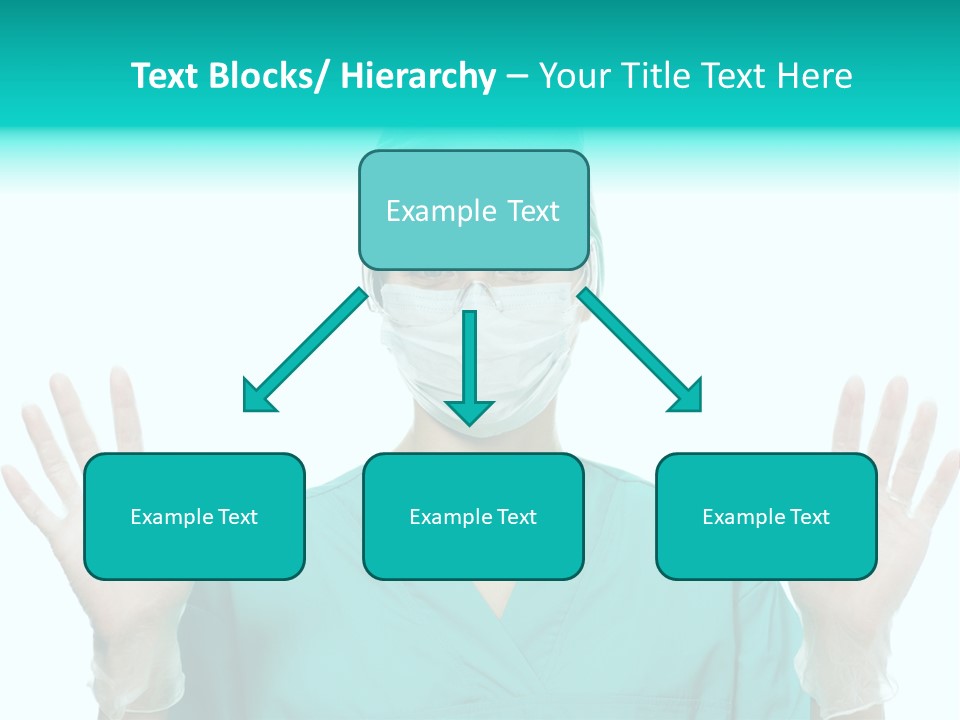 Text Blocks/ Hierarchy – Your Title Text Here

Example Text

Example Text

Example Text

Example Text